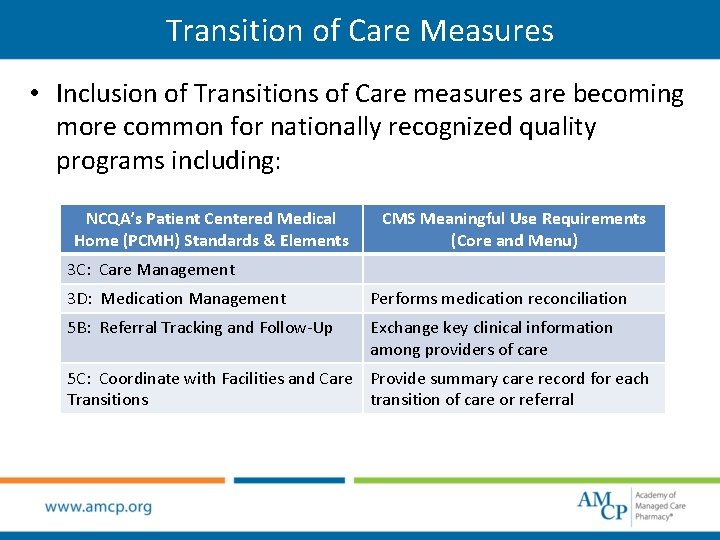 Transition of Care Measures

• Inclusion of Transitions of Care measures are becoming more common for nationally recognized quality programs including:

| NCQA's Patient Centered Medical Home (PCMH) Standards & Elements | CMS Meaningful Use Requirements (Core and Menu) |
|---|---|
| 3C: Care Management | |
| 3D: Medication Management | Performs medication reconciliation |
| 5B: Referral Tracking and Follow-Up | Exchange key clinical information among providers of care |
| 5C: Coordinate with Facilities and Care Transitions | Provide summary care record for each transition of care or referral |

www.amcp.org

AMCP Academy of Managed Care Pharmacy®